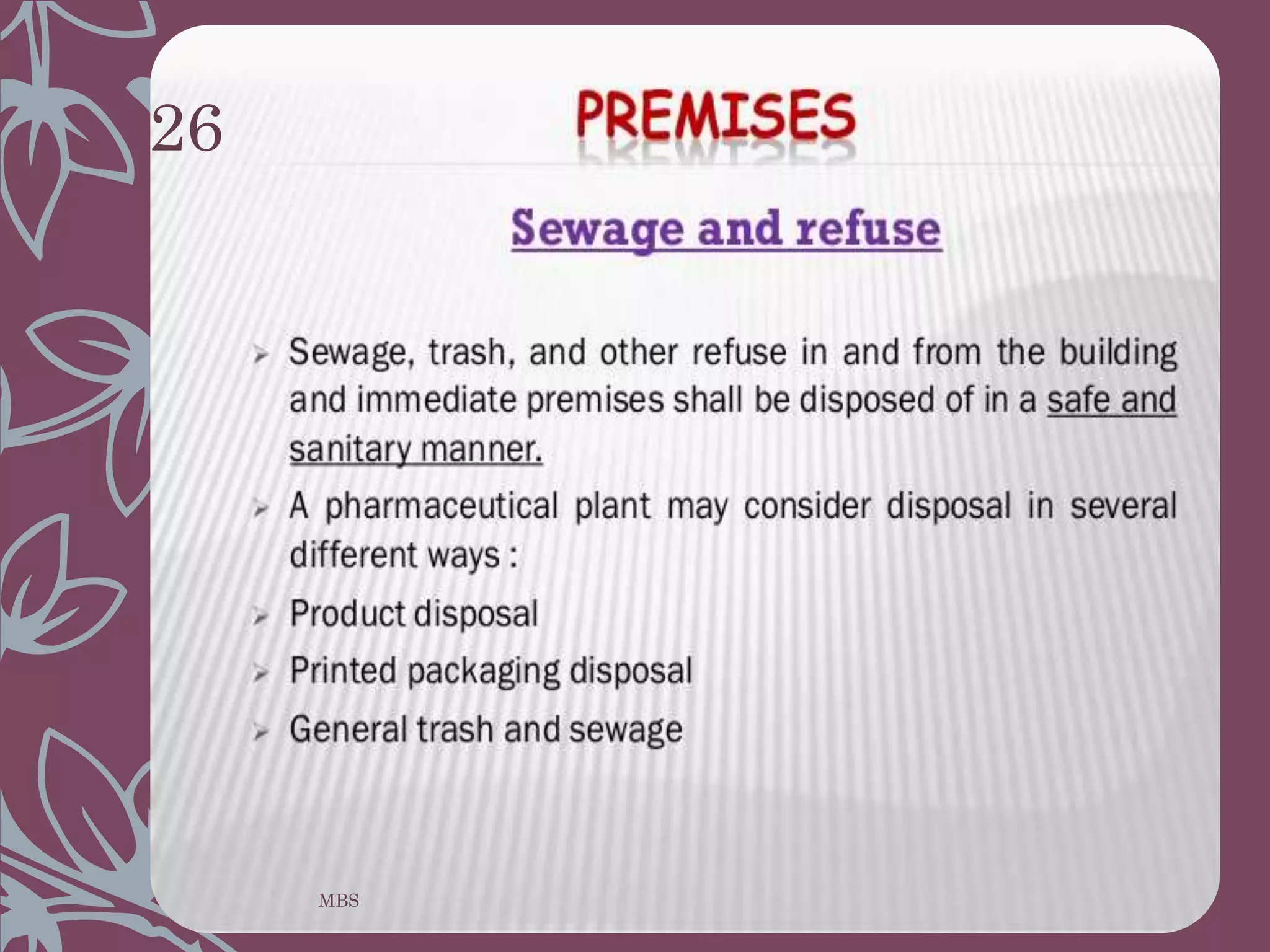 26

PREMISES

Sewage and refuse

➢ Sewage, trash, and other refuse in and from the building and immediate premises shall be disposed of in a safe and sanitary manner.

➢ A pharmaceutical plant may consider disposal in several different ways :

➢ Product disposal

➢ Printed packaging disposal

➢ General trash and sewage

MBS